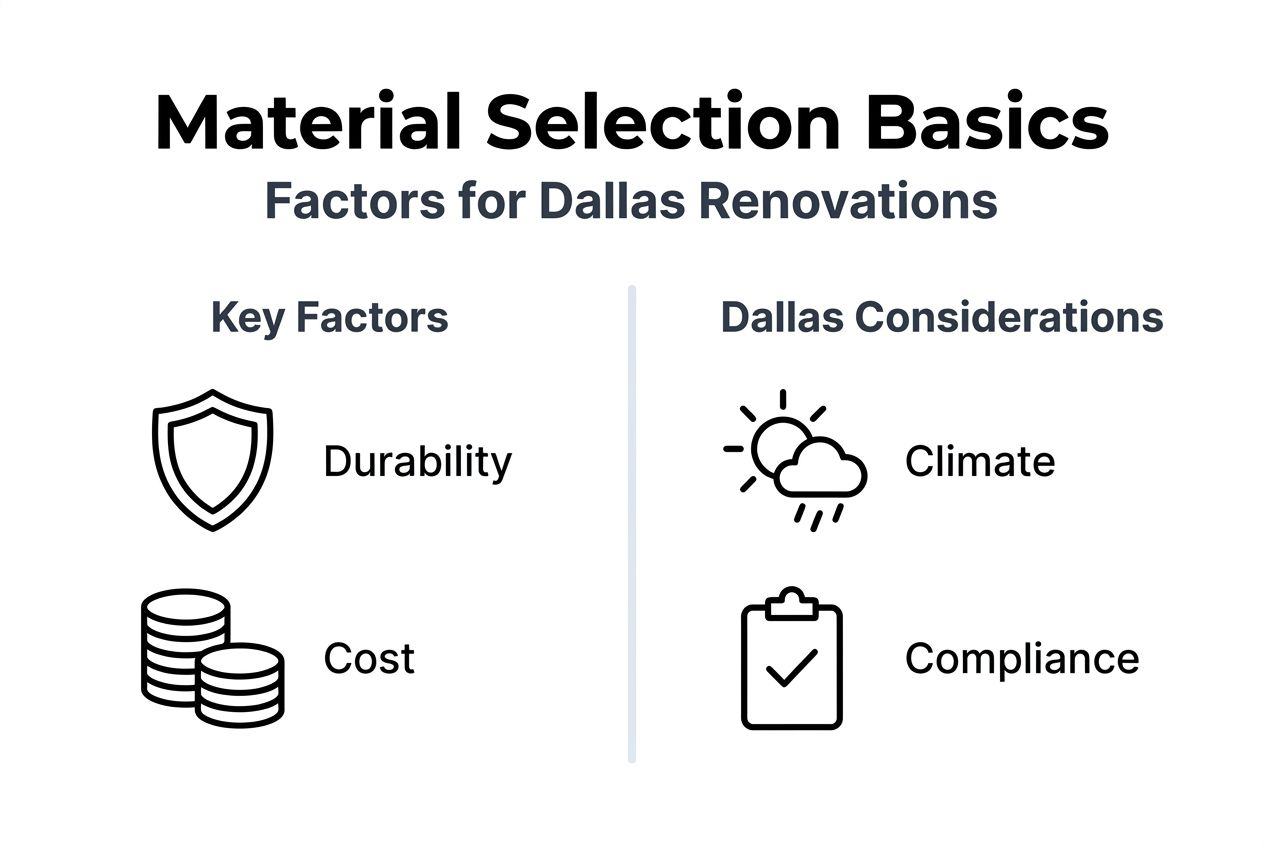 Material Selection Basics
Factors for Dallas Renovations

Key Factors

Durability

Cost

Dallas Considerations

Climate

Compliance